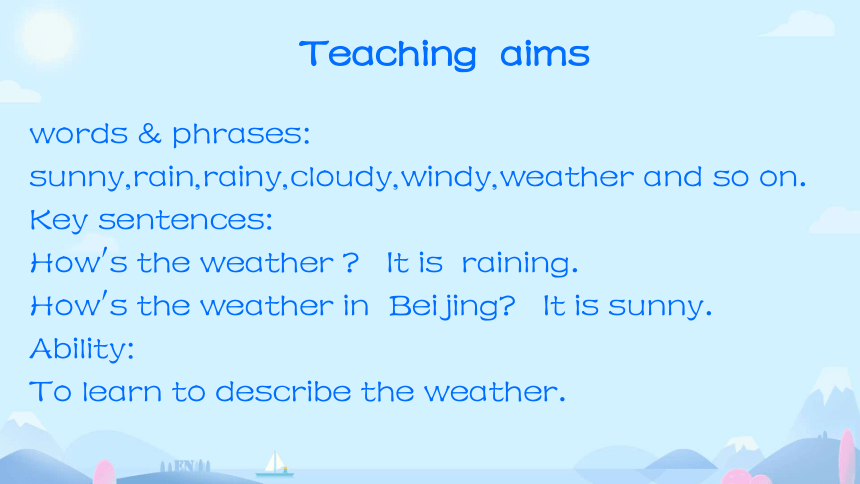 Teaching aims

words & phrases:
sunny,rain,rainy,cloudy,windy,weather and so on.
Key sentences:
How's the weather ? It is raining.
How's the weather in Beijing? It is sunny.
Ability:
To learn to describe the weather.